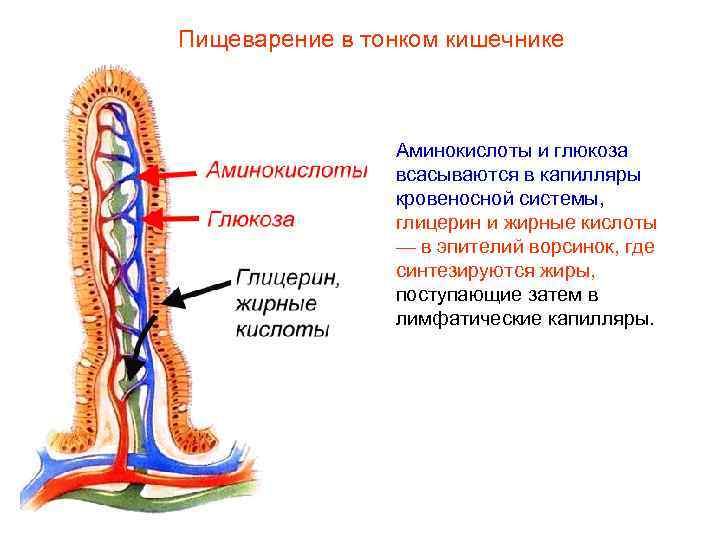 Пищеварение в тонком кишечнике

Аминокислоты

Глюкоза

Глицерин, жирные кислоты

Аминокислоты и глюкоза всасываются в капилляры кровеносной системы, глицерин и жирные кислоты — в эпителий ворсинок, где синтезируются жиры, поступающие затем в лимфатические капилляры.